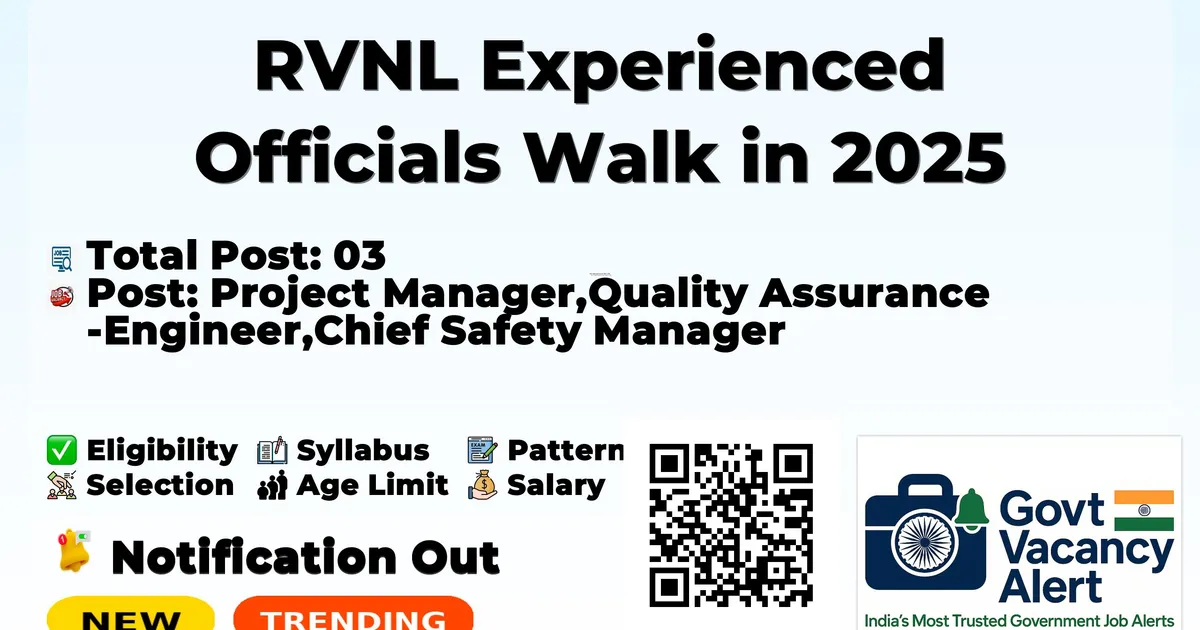 RVNL Experienced Officials Walk in 2025

Total Post: 03
Post: Project Manager,Quality Assurance -Engineer,Chief Safety Manager

Eligibility Syllabus Pattern
Selection Age Limit Salary

Notification Out

NEW TRENDING

Govt Vacancy Alert
India's Most Trusted Government Job Alerts